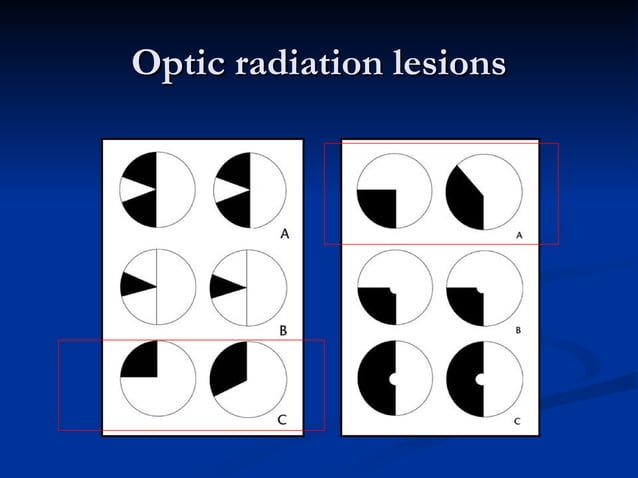 Optic radiation lesions

A

B

C

A

B

C